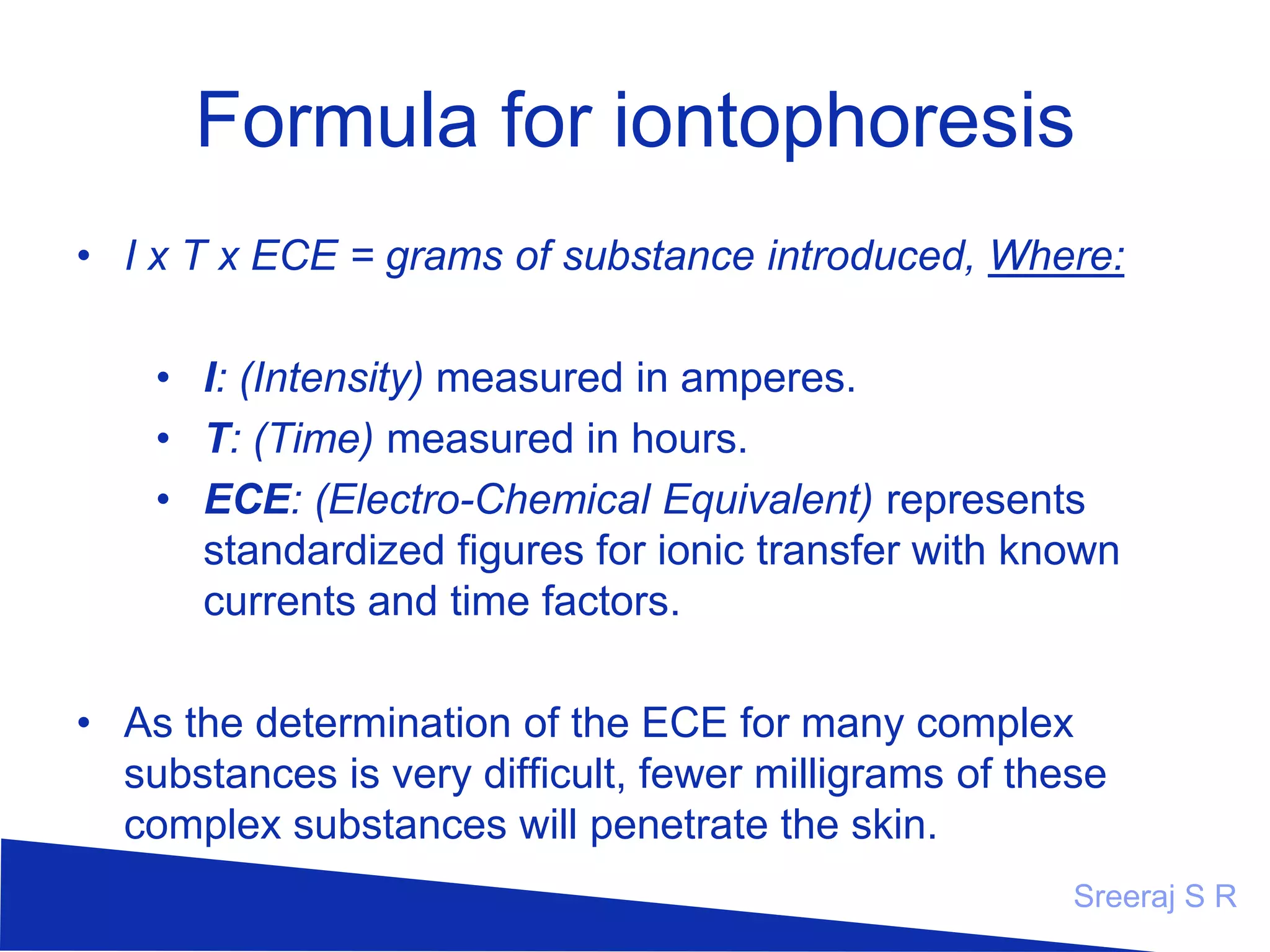 Formula for iontophoresis

• I x T x ECE = grams of substance introduced, Where:

• I: (Intensity) measured in amperes.
• T: (Time) measured in hours.
• ECE: (Electro-Chemical Equivalent) represents standardized figures for ionic transfer with known currents and time factors.

• As the determination of the ECE for many complex substances is very difficult, fewer milligrams of these complex substances will penetrate the skin.

Sreeraj S R